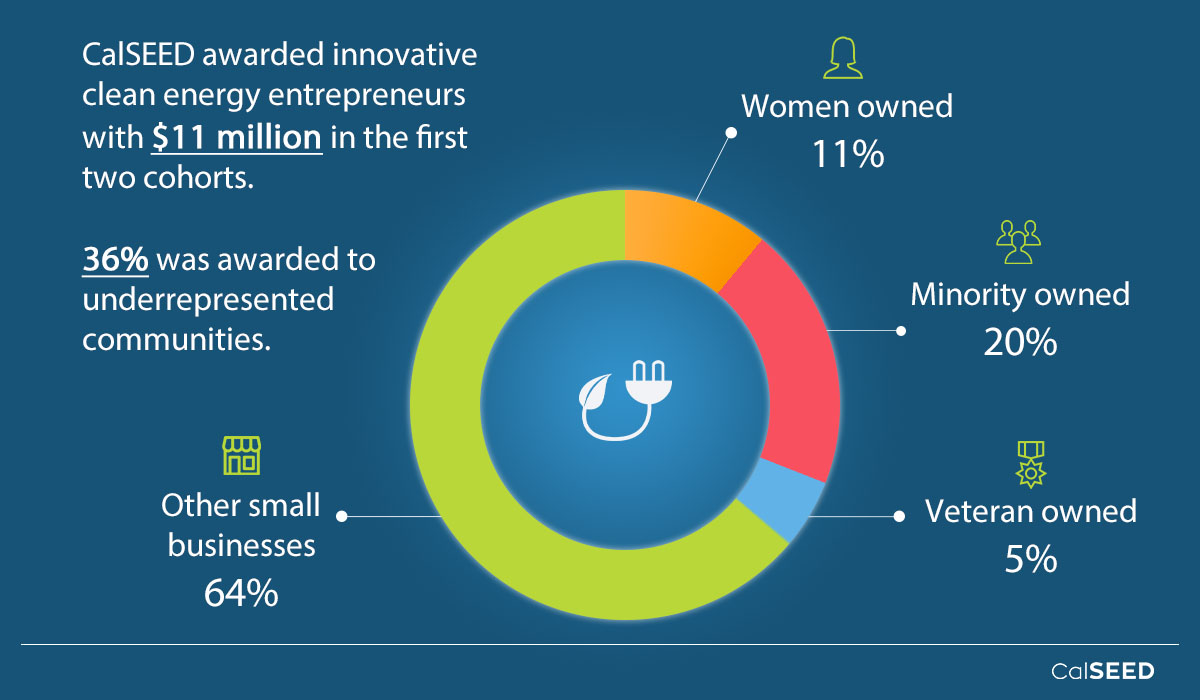 CalSEED awarded innovative clean energy entrepreneurs with $11 million in the first two cohorts.

36% was awarded to underrepresented communities.

Women owned
11%

Minority owned
20%

Veteran owned
5%

Other small businesses
64%

CalSEED